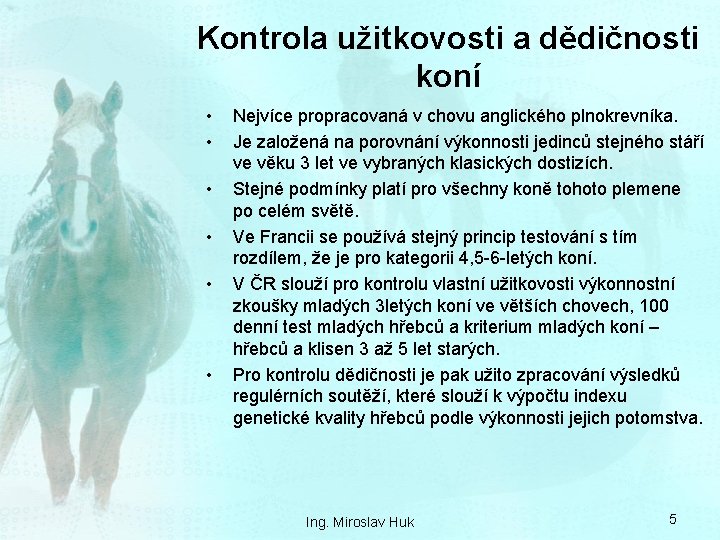 Kontrola užitkovosti a dědičnosti koní

• Nejvíce propracovaná v chovu anglického plnokrevníka.
• Je založená na porovnání výkonnosti jedinců stejného stáří ve věku 3 let ve vybraných klasických dostizích.
• Stejné podmínky platí pro všechny koně tohoto plemene po celém světě.
• Ve Francii se používá stejný princip testování s tím rozdílem, že je pro kategorii 4,5-6-letých koní.
• V ČR slouží pro kontrolu vlastní užitkovosti výkonnostní zkoušky mladých 3letých koní ve větších chovech, 100 denní test mladých hřebců a kriterium mladých koní – hřebců a klisen 3 až 5 let starých.
• Pro kontrolu dědičnosti je pak užito zpracování výsledků regulérních soutěží, které slouží k výpočtu indexu genetické kvality hřebců podle výkonnosti jejich potomstva.

Ing. Miroslav Huk

5